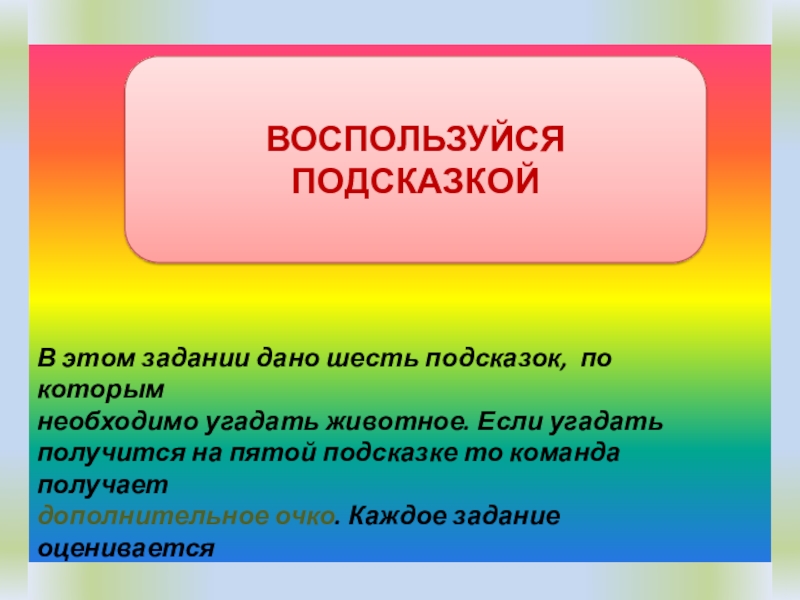 ВОСПОЛЬЗУЙСЯ ПОДСКАЗКОЙ

В этом задании дано шесть подсказок, по которым необходимо угадать животное. Если угадать получится на пятой подсказке то команда получает дополнительное очко. Каждое задание оценивается